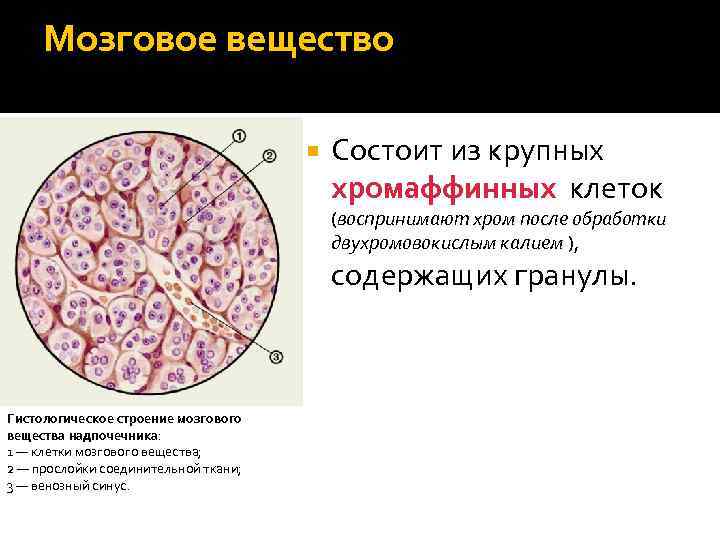 Мозговое вещество

①
②
③

Гистологическое строение мозгового вещества надпочечника:
1 — клетки мозгового вещества;
2 — прослойки соединительной ткани;
3 — венозный синус.

Состоит из крупных хромаффинных клеток (воспринимают хром после обработки двухромовокислым калием ), содержащих гранулы.